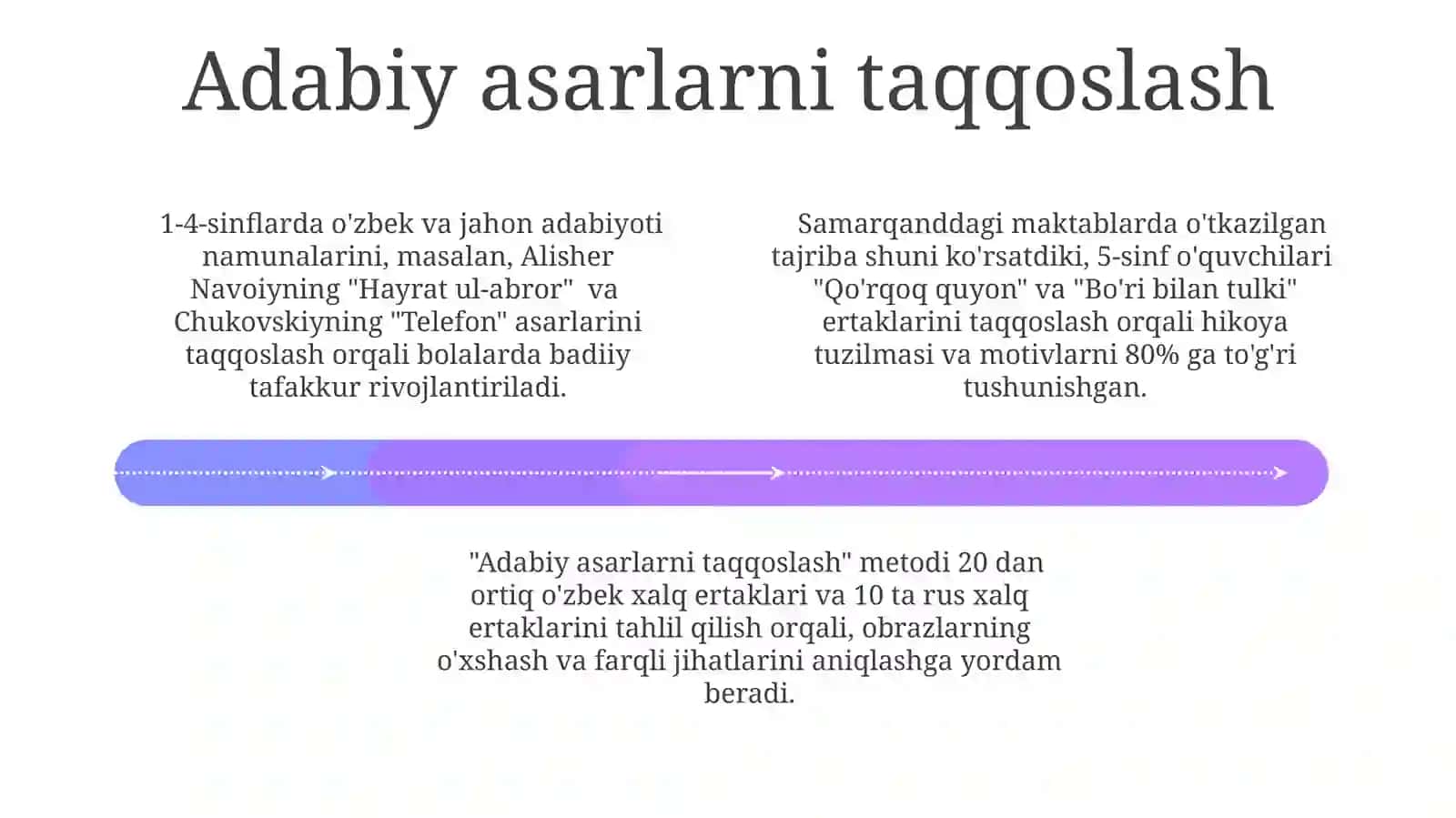 Adabiy asarlarni taqqoslash

1-4-sinflarda o'zbek va jahon adabiyoti namunalarini, masalan, Alisher Navoiyning "Hayrat ul-abror" va Chukovskiyning "Telefon" asarlarini taqqoslash orqali bolalarda badiiy tafakkur rivojlantiriladi.

Samarqanddagi maktablarda o'tkazilgan tajriba shuni ko'rsatdiki, 5-sinf o'quvchilari "Qo'rqoq quyon" va "Bo'ri bilan tulki" ertaklarini taqqoslash orqali hikoya tuzilmasi va motivlarni 80% ga to'g'ri tushunishgan.

"Adabiy asarlarni taqqoslash" metodi 20 dan ortiq o'zbek xalq ertaklari va 10 ta rus xalq ertaklarini tahlil qilish orqali, obrazlarning o'xshash va farqli jihatlarini aniqlashga yordam beradi.